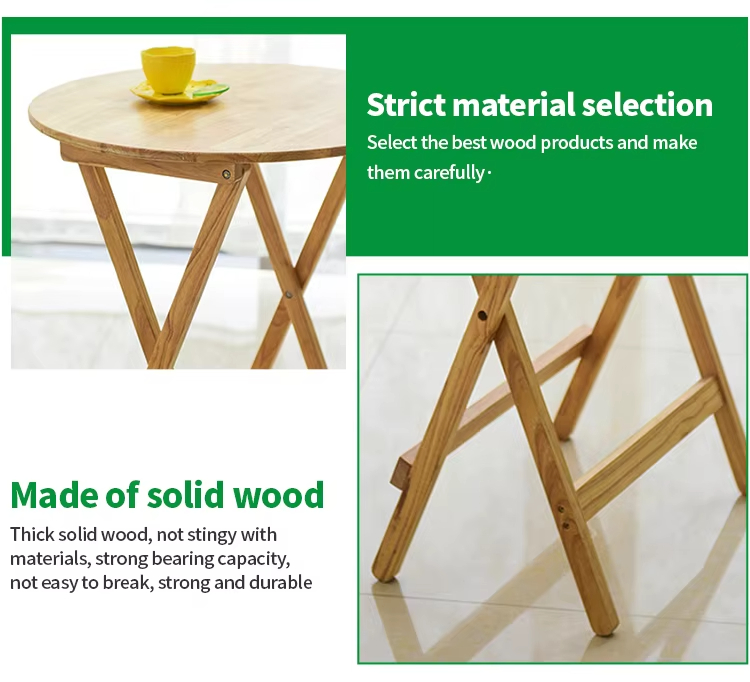 Strict material selection
Select the best wood products and make them carefully·

Made of solid wood
Thick solid wood, not stingy with materials, strong bearing capacity, not easy to break, strong and durable